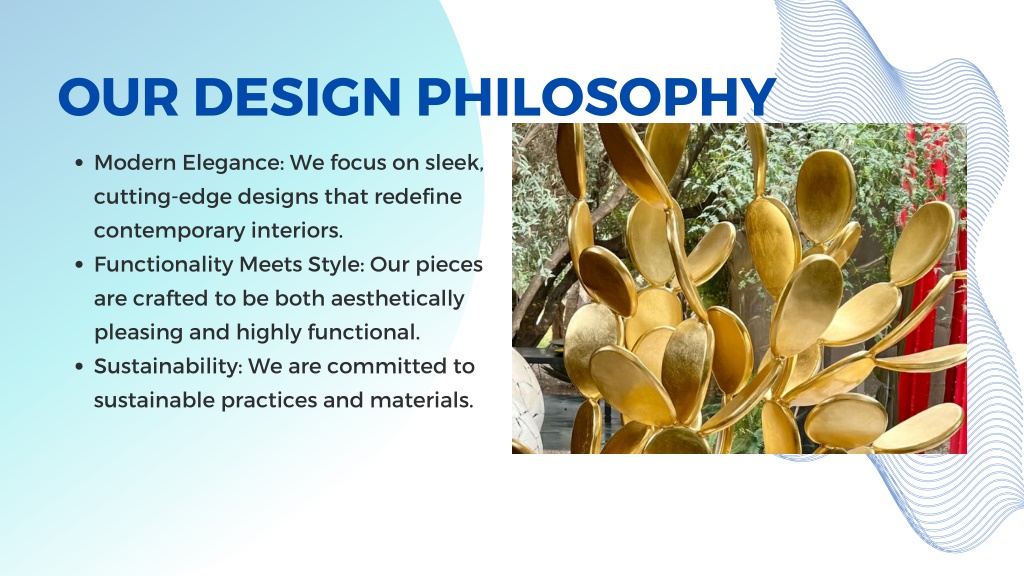 OUR DESIGN PHILOSOPHY

- Modern Elegance: We focus on sleek, cutting-edge designs that redefine contemporary interiors.
- Functionality Meets Style: Our pieces are crafted to be both aesthetically pleasing and highly functional.
- Sustainability: We are committed to sustainable practices and materials.